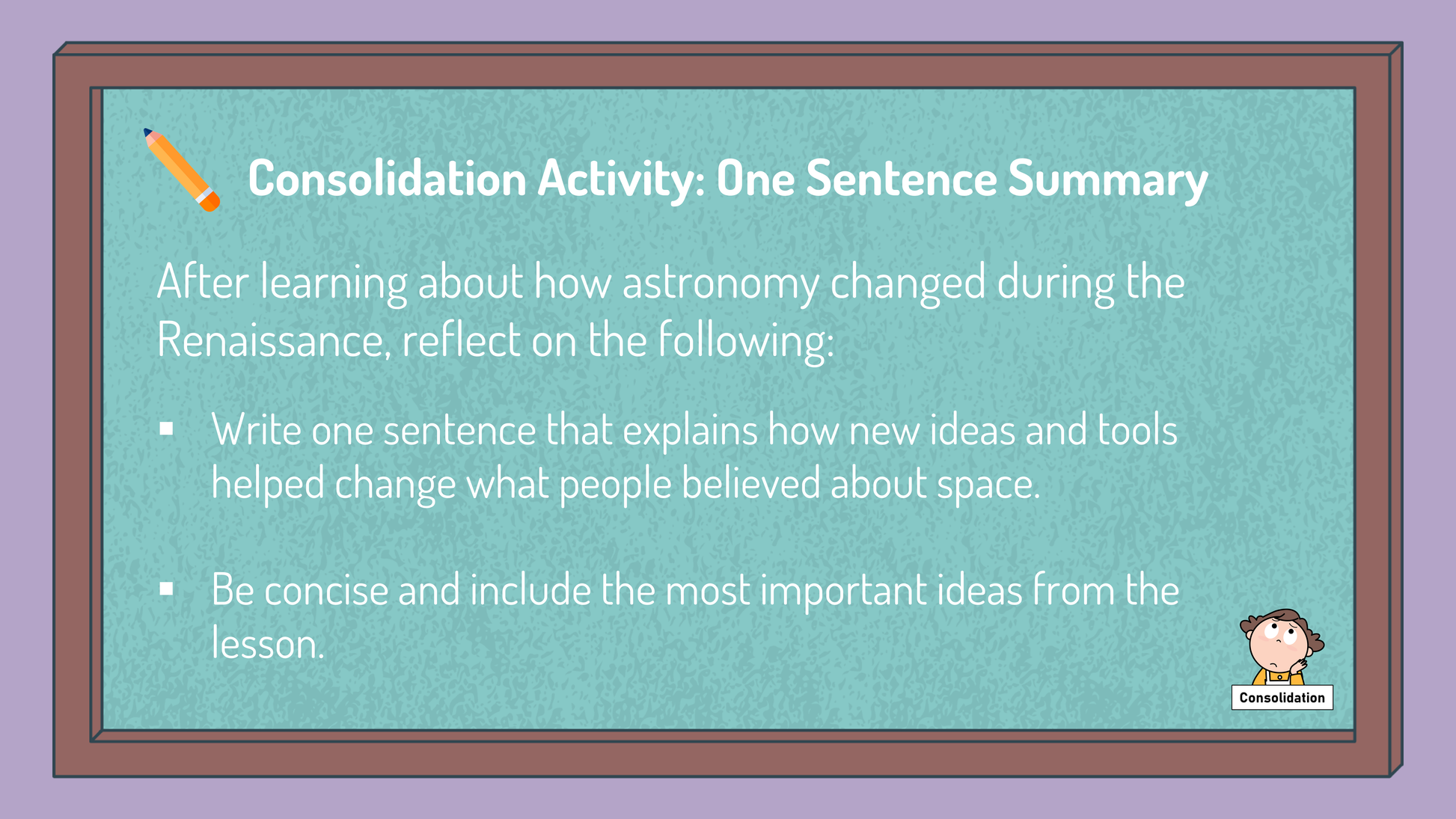 Consolidation Activity: One Sentence Summary

After learning about how astronomy changed during the Renaissance, reflect on the following:

▪ Write one sentence that explains how new ideas and tools helped change what people believed about space.

▪ Be concise and include the most important ideas from the lesson.

Consolidation